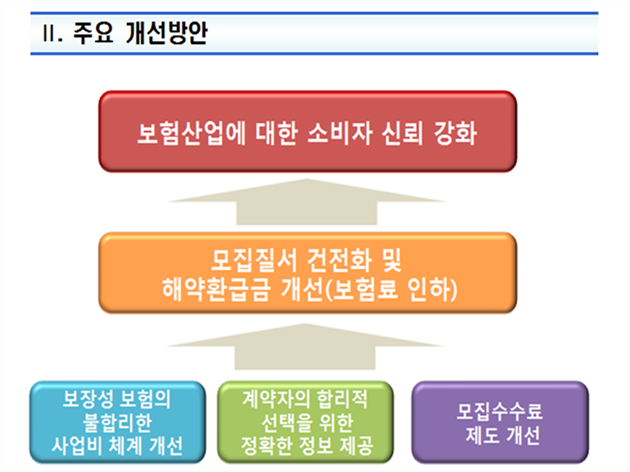 II. 주요 개선방안

보험산업에 대한 소비자 신뢰 강화

모집질서 건전화 및 해약환급금 개선(보험료 인하)

보장성 보험의 불합리한 사업비 체계 개선

계약자의 합리적 선택을 위한 정확한 정보 제공

모집수수료 제도 개선